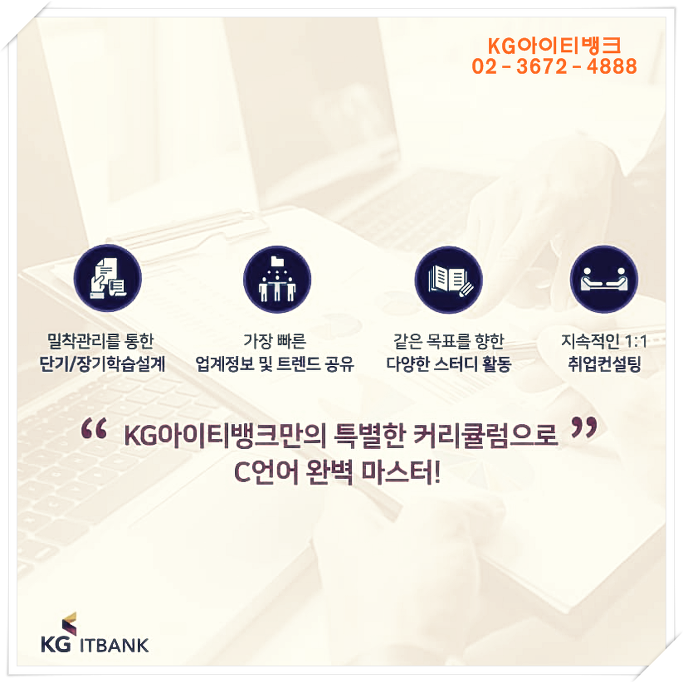 KG아이티뱅크
02 - 3672 - 4888

밀착관리를 통한
단기/장기학습설계

가장 빠른
업계정보 및 트렌드 공유

같은 목표를 향한
다양한 스터디 활동

지속적인 1:1
취업컨설팅

“ KG아이티뱅크만의 특별한 커리큘럼으로 ”
C언어 완벽 마스터!

KG ITBANK